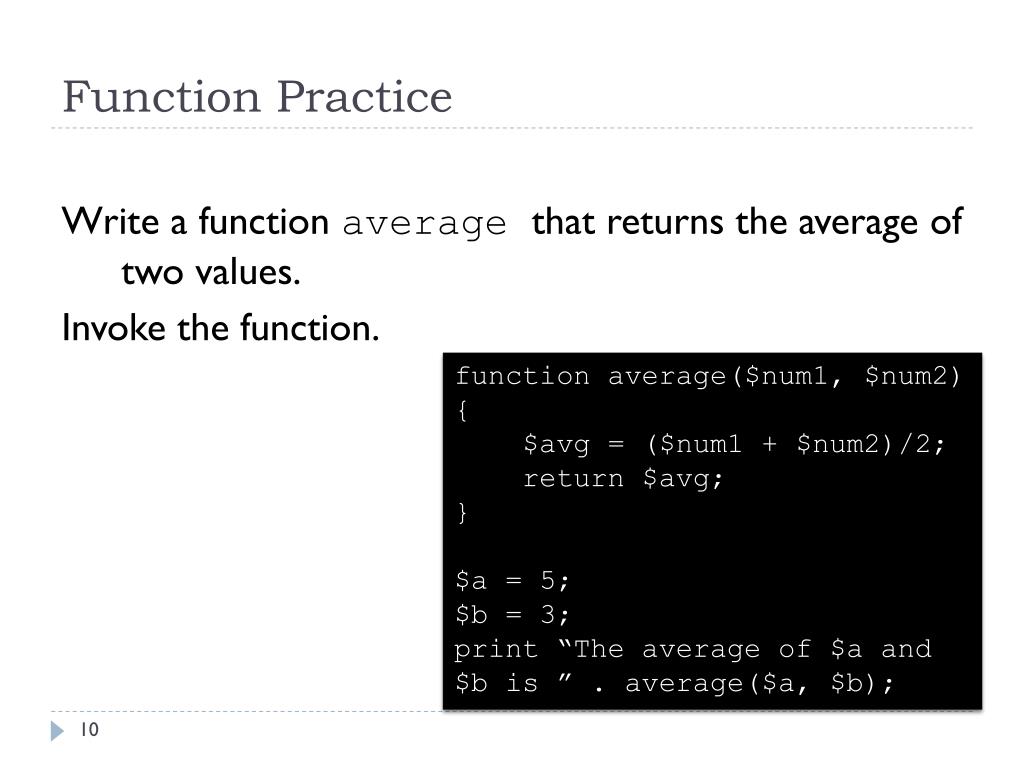 Function Practice

Write a function average that returns the average of two values.

Invoke the function.

function average($num1, $num2)
{
    $avg = ($num1 + $num2)/2;
    return $avg;
}

$a = 5;
$b = 3;
print “The average of $a and $b is ” . average($a, $b);

10